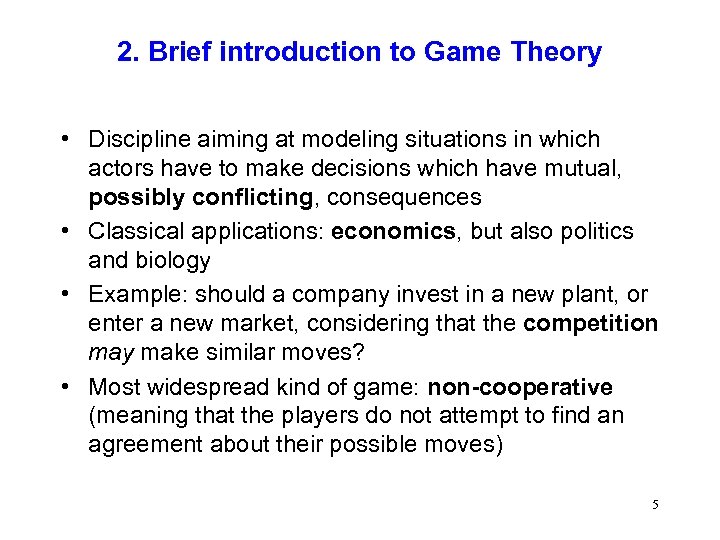 2. Brief introduction to Game Theory

• Discipline aiming at modeling situations in which actors have to make decisions which have mutual, possibly conflicting, consequences

• Classical applications: economics, but also politics and biology

• Example: should a company invest in a new plant, or enter a new market, considering that the competition may make similar moves?

• Most widespread kind of game: non-cooperative (meaning that the players do not attempt to find an agreement about their possible moves)

5